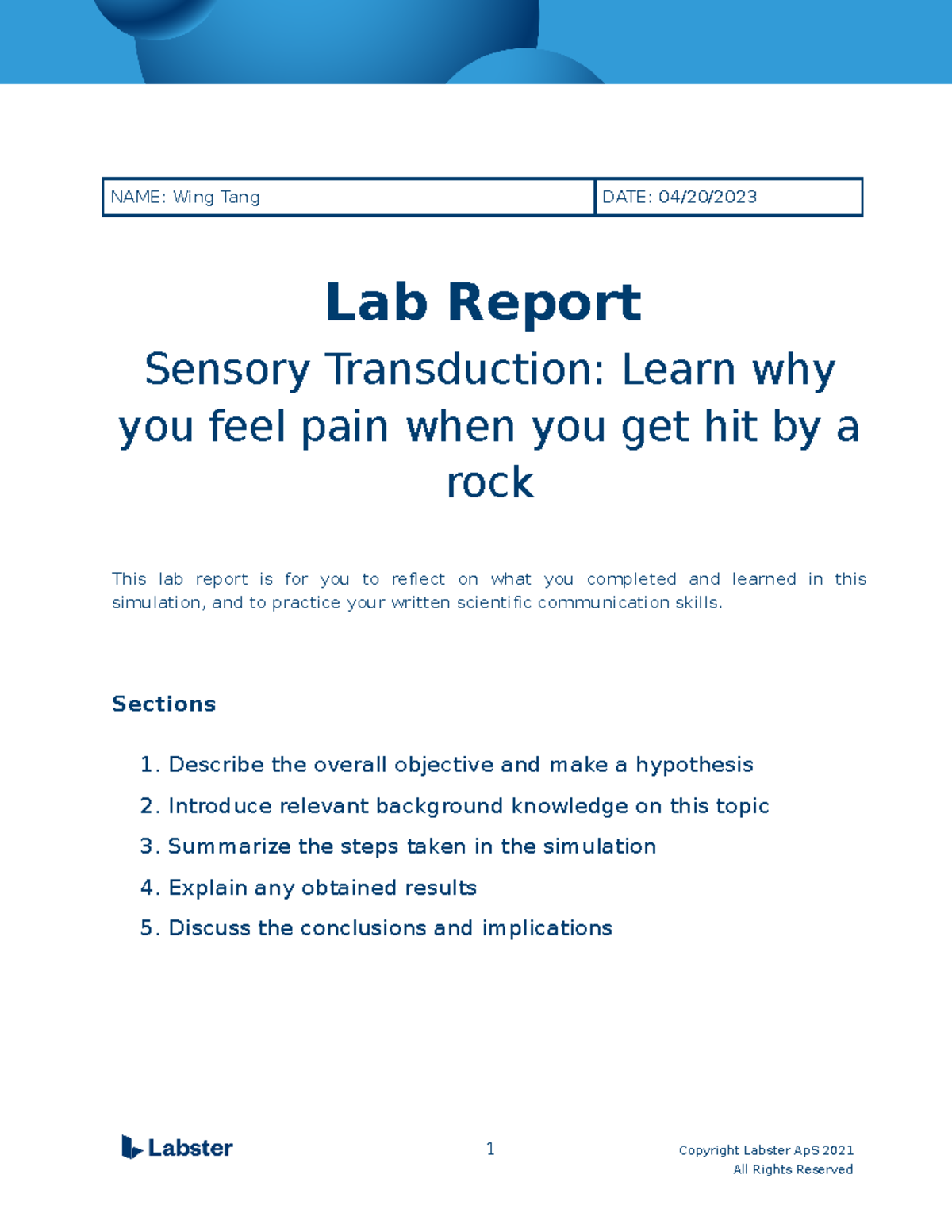 | NAME: Wing Tang | DATE: 04/20/2023 |
|---|---|

Lab Report

Sensory Transduction: Learn why you feel pain when you get hit by a rock

This lab report is for you to reflect on what you completed and learned in this simulation, and to practice your written scientific communication skills.

Sections

1. Describe the overall objective and make a hypothesis
2. Introduce relevant background knowledge on this topic
3. Summarize the steps taken in the simulation
4. Explain any obtained results
5. Discuss the conclusions and implications

Labster

1

Copyright Labster ApS 2021
All Rights Reserved